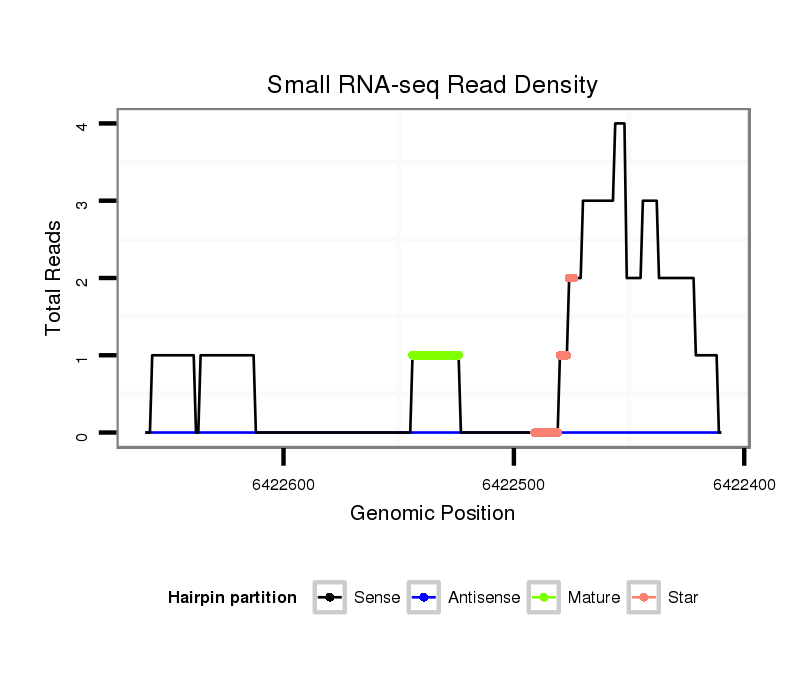 Small RNA-seq Read Density

Total Reads

4
3
2
1
0

6422600
6422500
6422400

Genomic Position

Hairpin partition
Sense
Antisense
Mature
Star